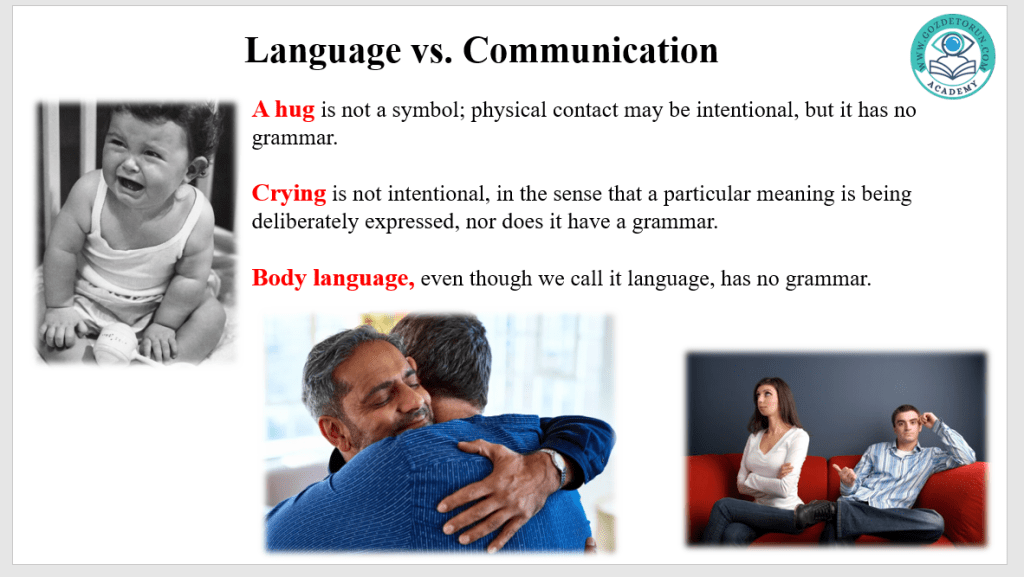 Language vs. Communication

WWW.GOZDETORUN.COM ACADEMY

A hug is not a symbol; physical contact may be intentional, but it has no grammar.

Crying is not intentional, in the sense that a particular meaning is being deliberately expressed, nor does it have a grammar.

Body language, even though we call it language, has no grammar.